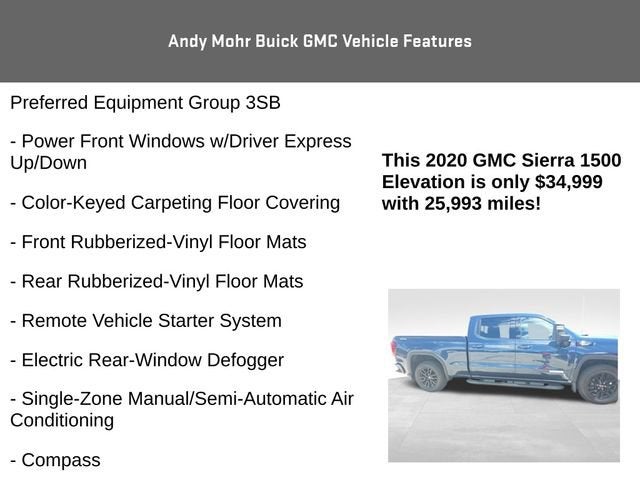 Andy Mohr Buick GMC Vehicle Features

Preferred Equipment Group 3SB

- Power Front Windows w/Driver Express Up/Down

- Color-Keyed Carpeting Floor Covering

- Front Rubberized-Vinyl Floor Mats

- Rear Rubberized-Vinyl Floor Mats

- Remote Vehicle Starter System

- Electric Rear-Window Defogger

- Single-Zone Manual/Semi-Automatic Air Conditioning

- Compass

This 2020 GMC Sierra 1500 Elevation is only $34,999 with 25,993 miles!